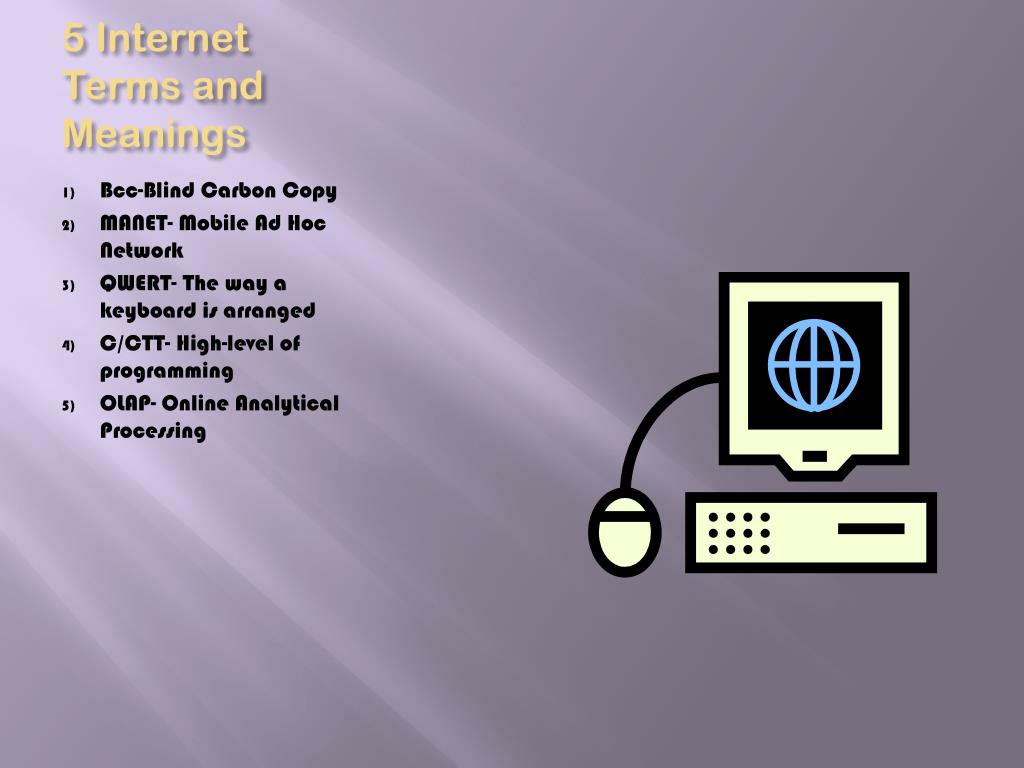 5 Internet Terms and Meanings

1) Bcc-Blind Carbon Copy
2) MANET- Mobile Ad Hoc Network
3) QWERT- The way a keyboard is arranged
4) C/CTT- High-level of programming
5) OLAP- Online Analytical Processing